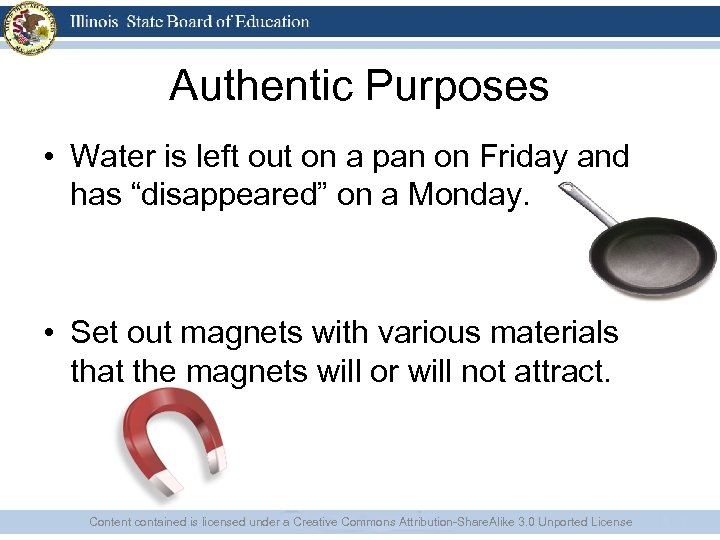 Illinois State Board of Education

Authentic Purposes

• Water is left out on a pan on Friday and has “disappeared” on a Monday.

• Set out magnets with various materials that the magnets will or will not attract.

Content contained is licensed under a Creative Commons Attribution-ShareAlike 3.0 Unported License